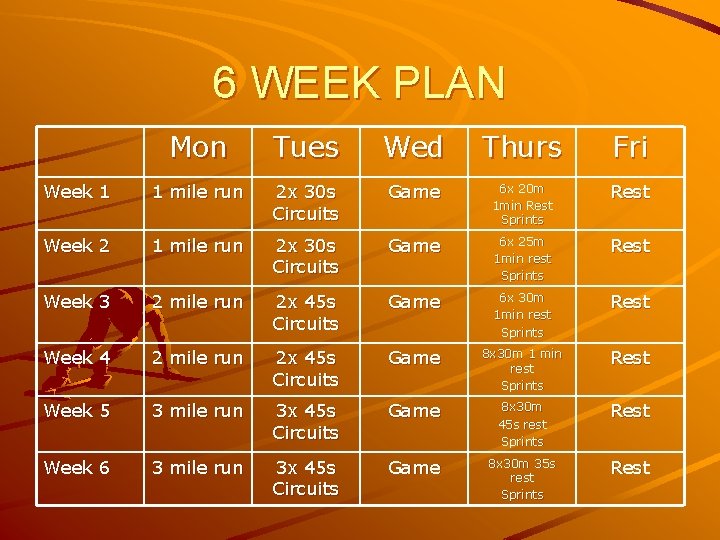 6 WEEK PLAN

| | Mon | Tues | Wed | Thurs | Fri |
|---|---|---|---|---|---|
| Week 1 | 1 mile run | 2x 30s Circuits | Game | 6x 20m 1min Rest Sprints | Rest |
| Week 2 | 1 mile run | 2x 30s Circuits | Game | 6x 25m 1min rest Sprints | Rest |
| Week 3 | 2 mile run | 2x 45s Circuits | Game | 6x 30m 1min rest Sprints | Rest |
| Week 4 | 2 mile run | 2x 45s Circuits | Game | 8x30m 1 min rest Sprints | Rest |
| Week 5 | 3 mile run | 3x 45s Circuits | Game | 8x30m 45s rest Sprints | Rest |
| Week 6 | 3 mile run | 3x 45s Circuits | Game | 8x30m 35s rest Sprints | Rest |